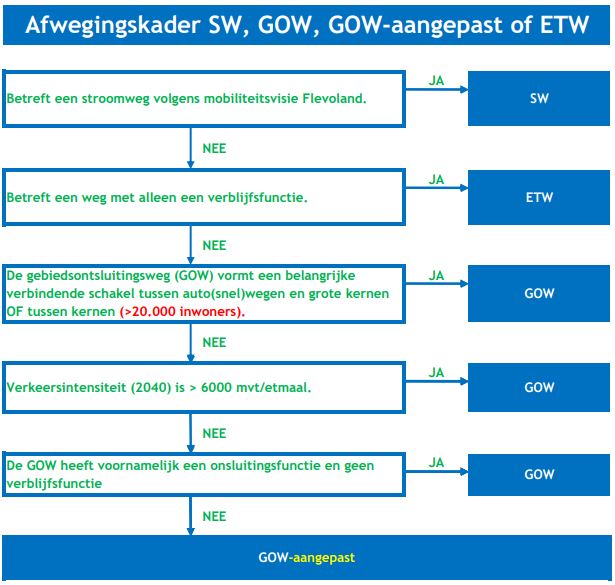 Afwegingskader SW, GOW, GOW-aangepast of ETW

Betreft een stroomweg volgens mobiliteitsvisie Flevoland.

JA

SW

NEE

Betreft een weg met alleen een verblijfsfunctie.

JA

ETW

NEE

De gebiedsontsluitingsweg (GOW) vormt een belangrijke verbindende schakel tussen auto(snel)wegen en grote kernen OF tussen kernen (>20.000 inwoners).

JA

GOW

NEE

Verkeersintensiteit (2040) is > 6000 mvt/etmaal.

JA

GOW

NEE

De GOW heeft voornamelijk een onsluitingsfunctie en geen verblijfsfunctie

JA

GOW

NEE

GOW-aangepast